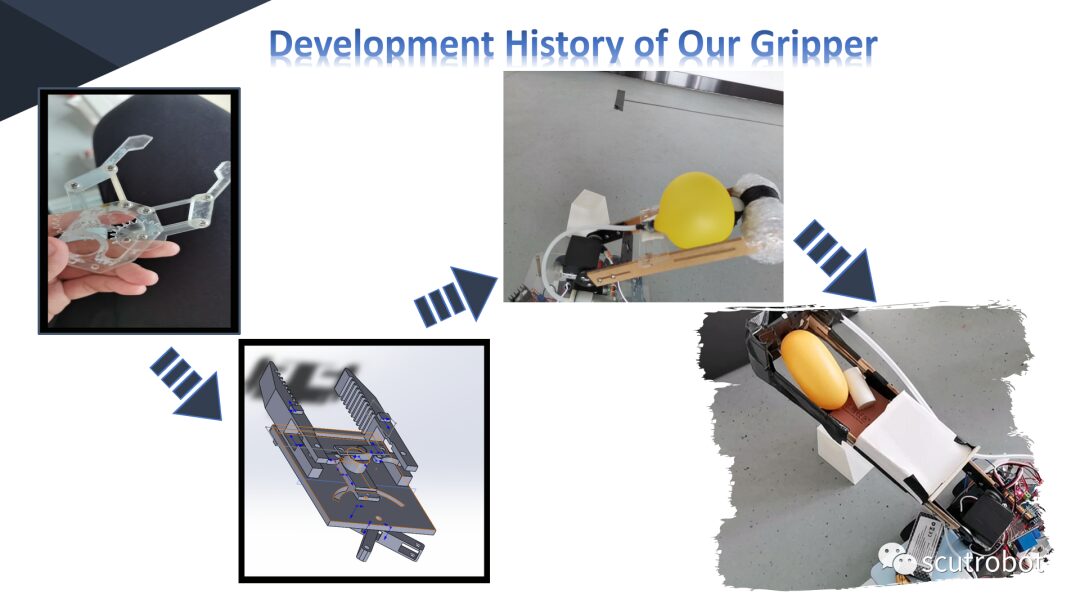 Development History of Our Gripper

scutrobot